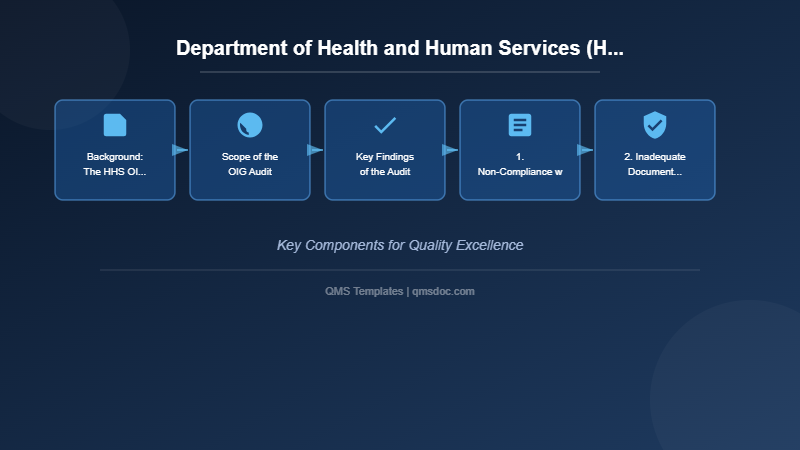 Department of Health and Human Services (H...

Background: The HHS OI...

Scope of the OIG Audit

Key Findings of the Audit

1. Non-Compliance w

2. Inadequate Document...

Key Components for Quality Excellence

QMS Templates | qmsdoc.com